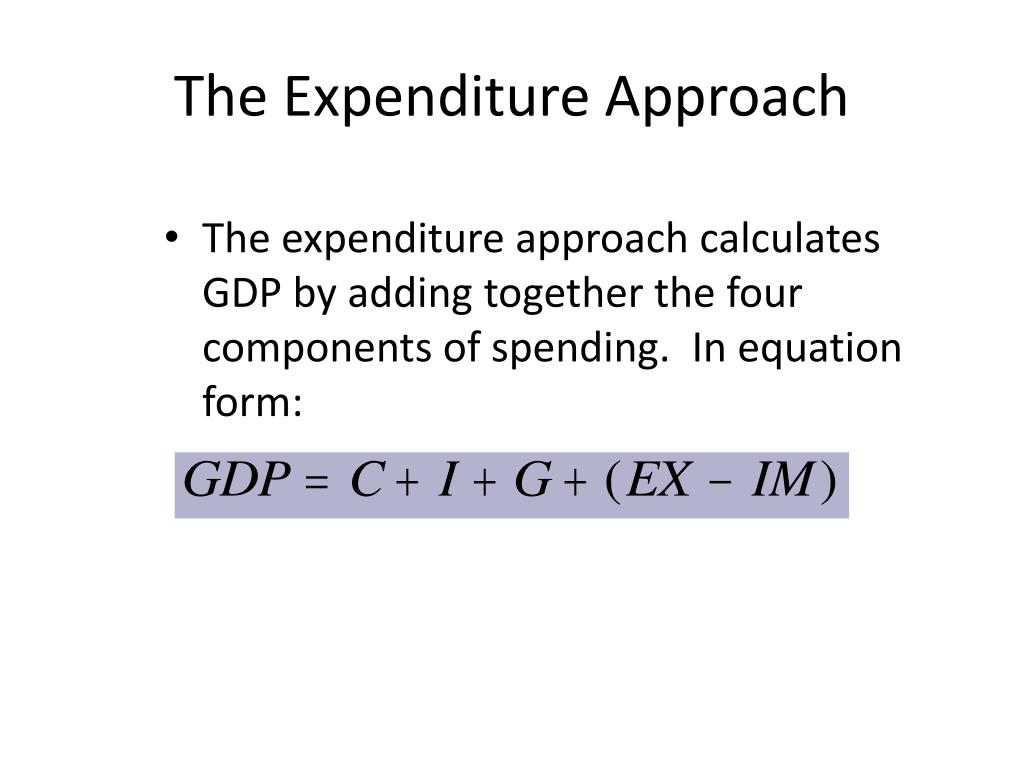 The Expenditure Approach

• The expenditure approach calculates GDP by adding together the four components of spending. In equation form:

$GDP = C + I + G + (EX - IM)$